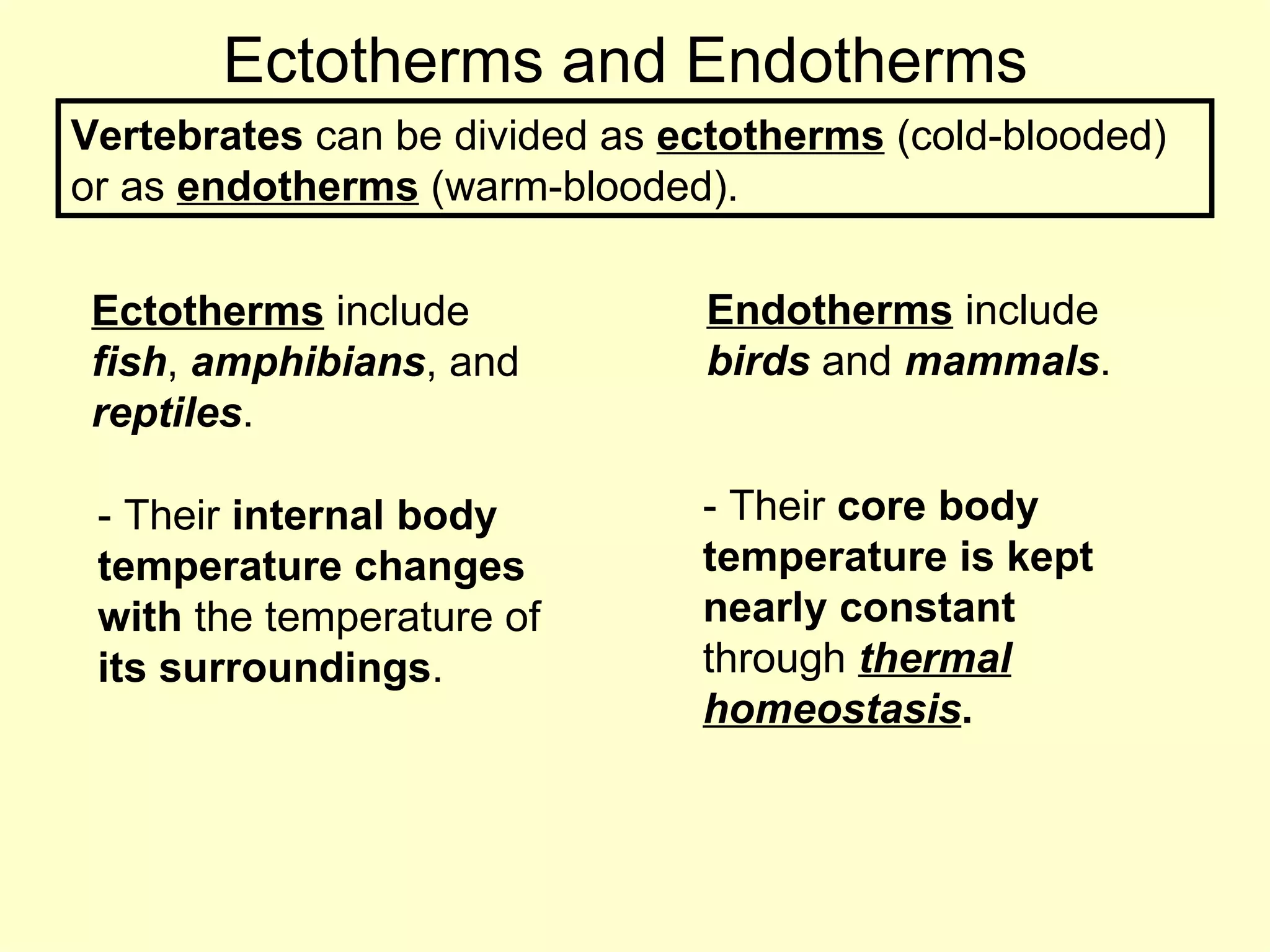 Ectotherms and Endotherms

Vertebrates can be divided as ectotherms (cold-blooded) or as endotherms (warm-blooded).

Ectotherms include fish, amphibians, and reptiles.

- Their internal body temperature changes with the temperature of its surroundings.

Endotherms include birds and mammals.

- Their core body temperature is kept nearly constant through thermal homeostasis.